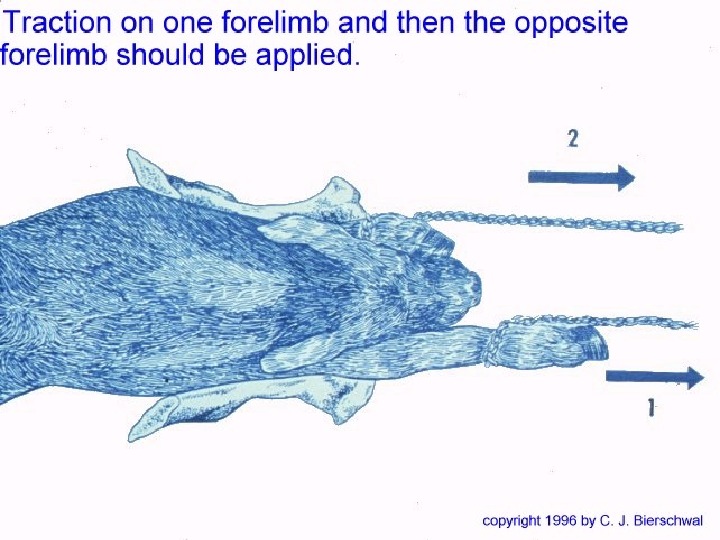 Traction on one forelimb and then the opposite forelimb should be applied.

2

1

copyright 1996 by C. J. Bierschwal